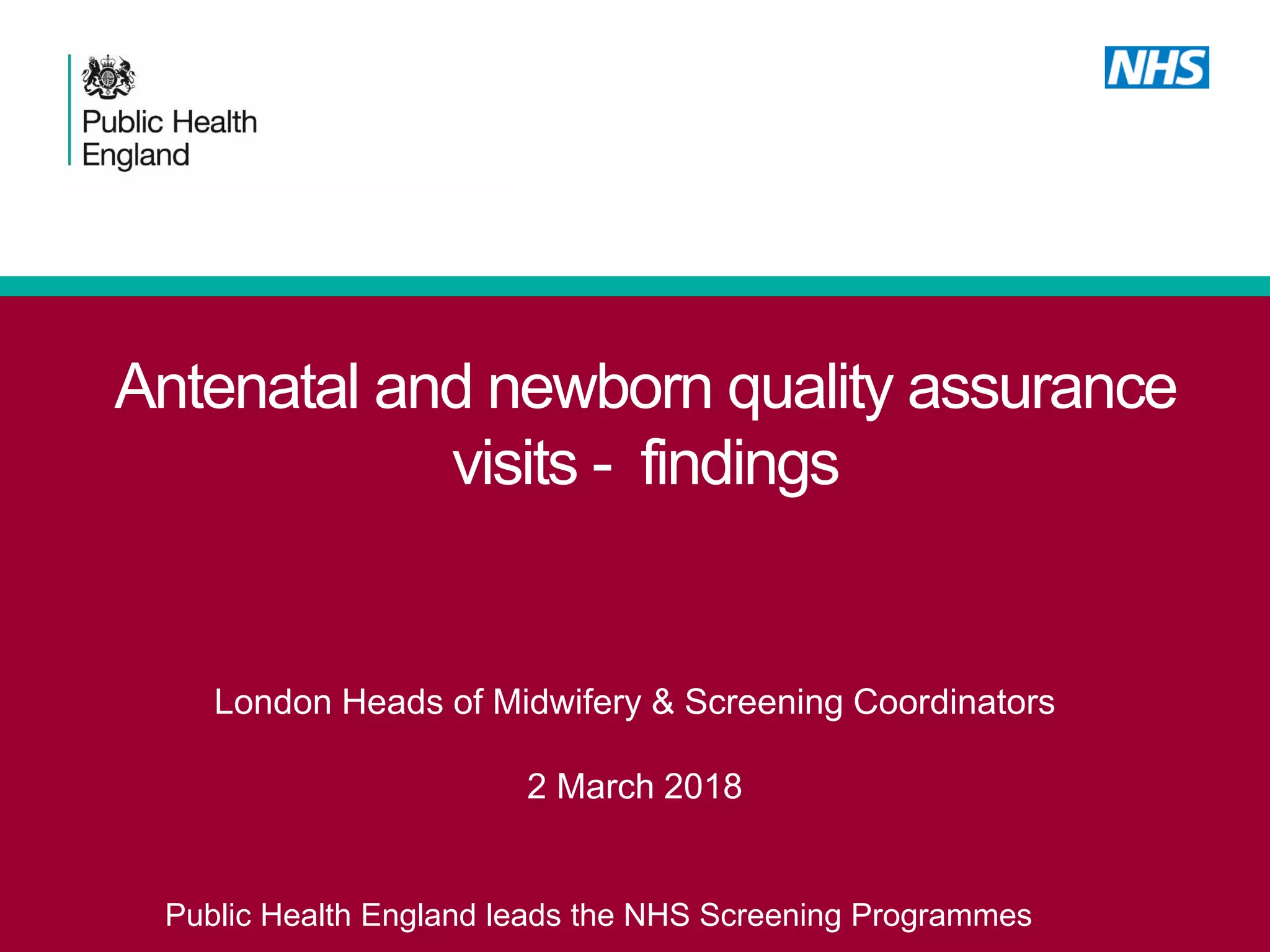 Public Health England

NHS

Antenatal and newborn quality assurance visits -  findings

London Heads of Midwifery & Screening Coordinators

2 March 2018

Public Health England leads the NHS Screening Programmes